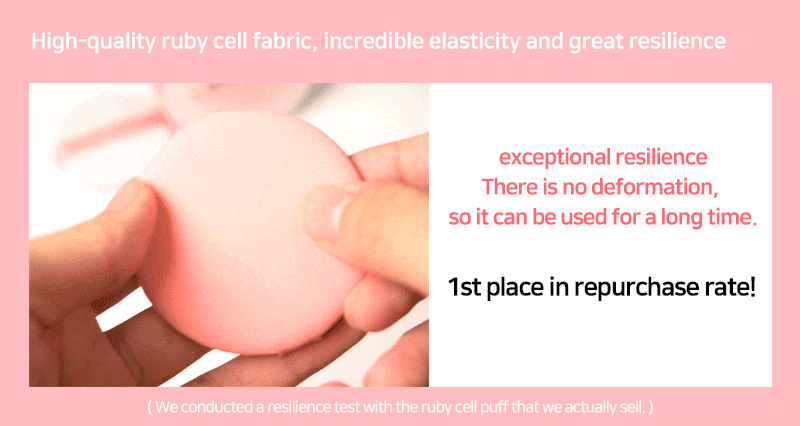 High-quality ruby cell fabric, incredible elasticity and great resilience

exceptional resilience
There is no deformation,
so it can be used for a long time.

1st place in repurchase rate!

( We conducted a resilience test with the ruby cell puff that we actually sell. )